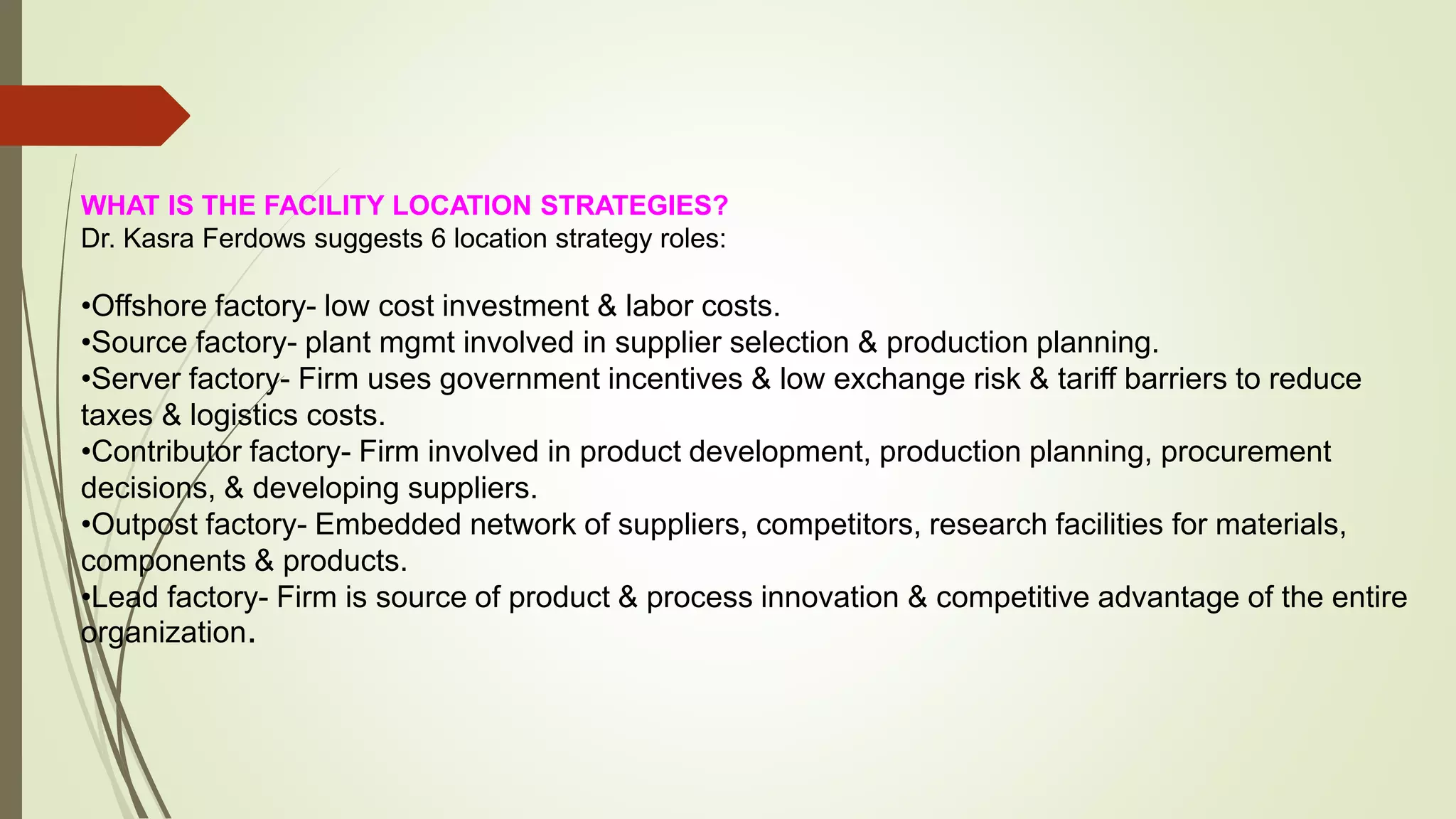 WHAT IS THE FACILITY LOCATION STRATEGIES?
Dr. Kasra Ferdows suggests 6 location strategy roles:

•Offshore factory- low cost investment & labor costs.
•Source factory- plant mgmt involved in supplier selection & production planning.
•Server factory- Firm uses government incentives & low exchange risk & tariff barriers to reduce taxes & logistics costs.
•Contributor factory- Firm involved in product development, production planning, procurement decisions, & developing suppliers.
•Outpost factory- Embedded network of suppliers, competitors, research facilities for materials, components & products.
•Lead factory- Firm is source of product & process innovation & competitive advantage of the entire organization.